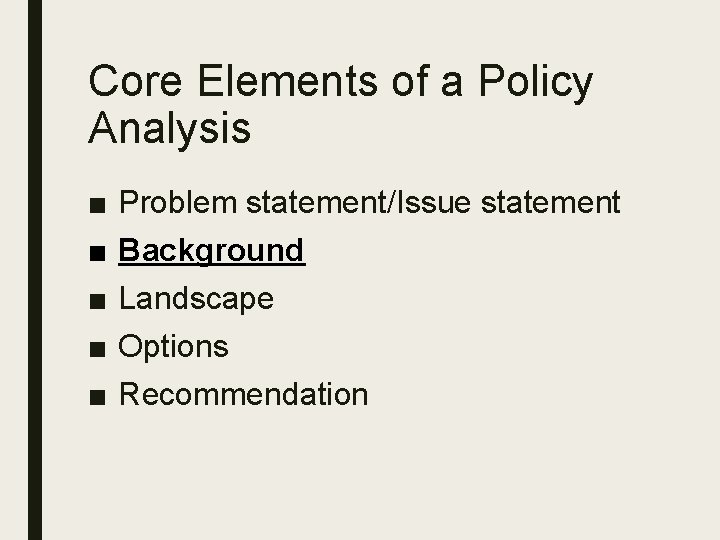 Core Elements of a Policy Analysis

■ Problem statement/Issue statement
■ Background
■ Landscape
■ Options
■ Recommendation